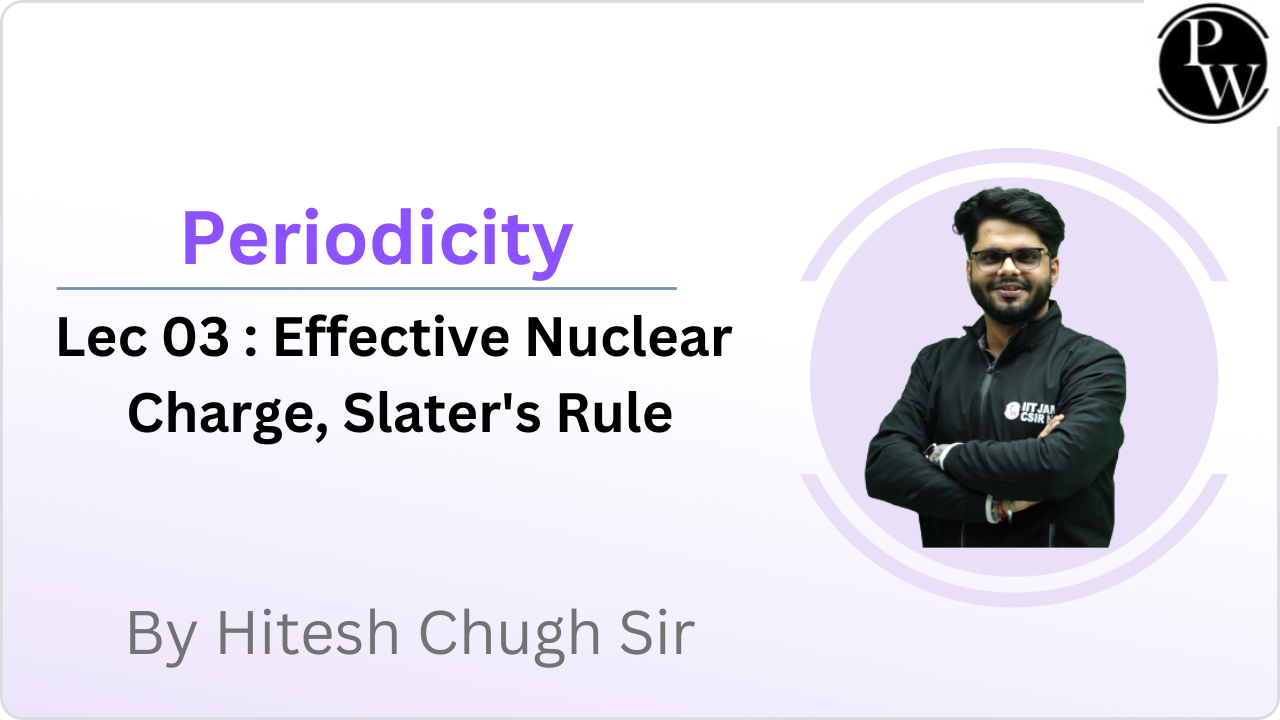 PW

Periodicity

Lec 03 : Effective Nuclear Charge, Slater's Rule

IIT JAM CSIR

By Hitesh Chugh Sir